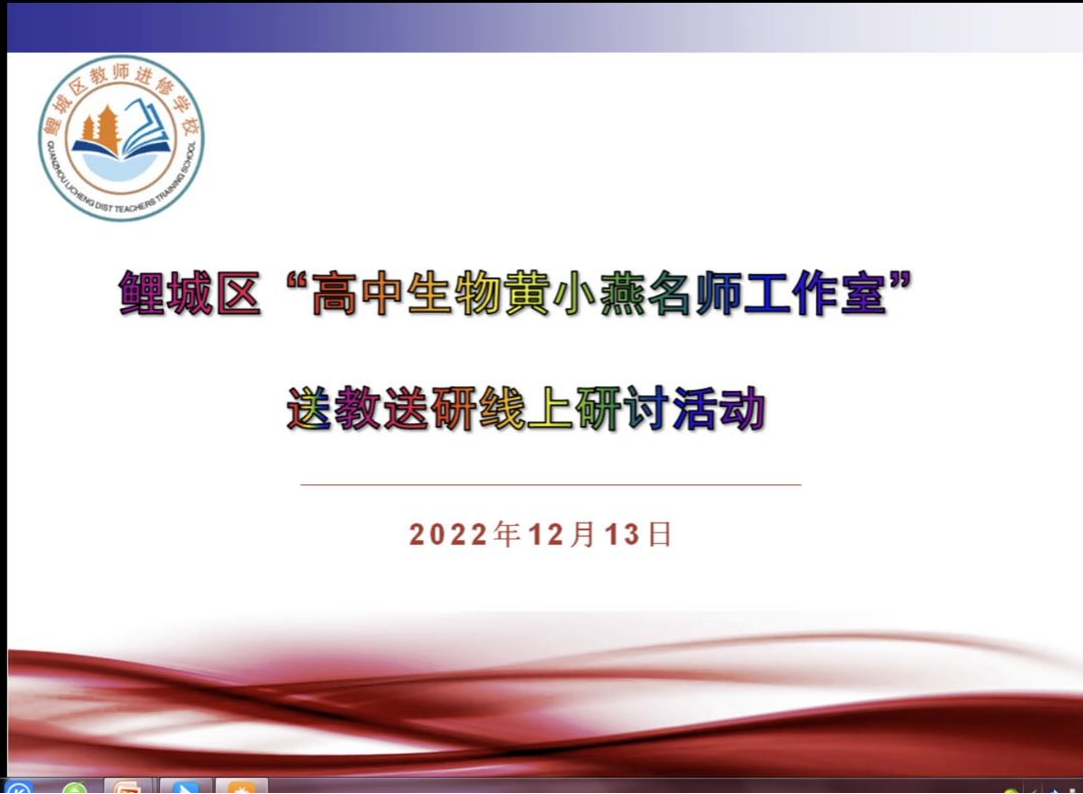 鲤城区教师进修学校
QUANZHOU LICHENG DIST TEACHERS TRAINING SCHOOL

鲤城区“高中生物黄小燕名师工作室”

送教送研线上研讨活动

2022年12月13日